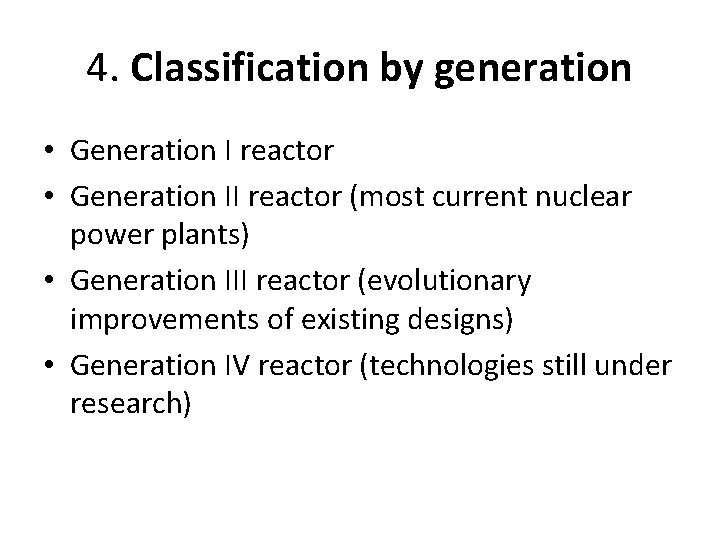 4. Classification by generation

• Generation I reactor
• Generation II reactor (most current nuclear power plants)
• Generation III reactor (evolutionary improvements of existing designs)
• Generation IV reactor (technologies still under research)